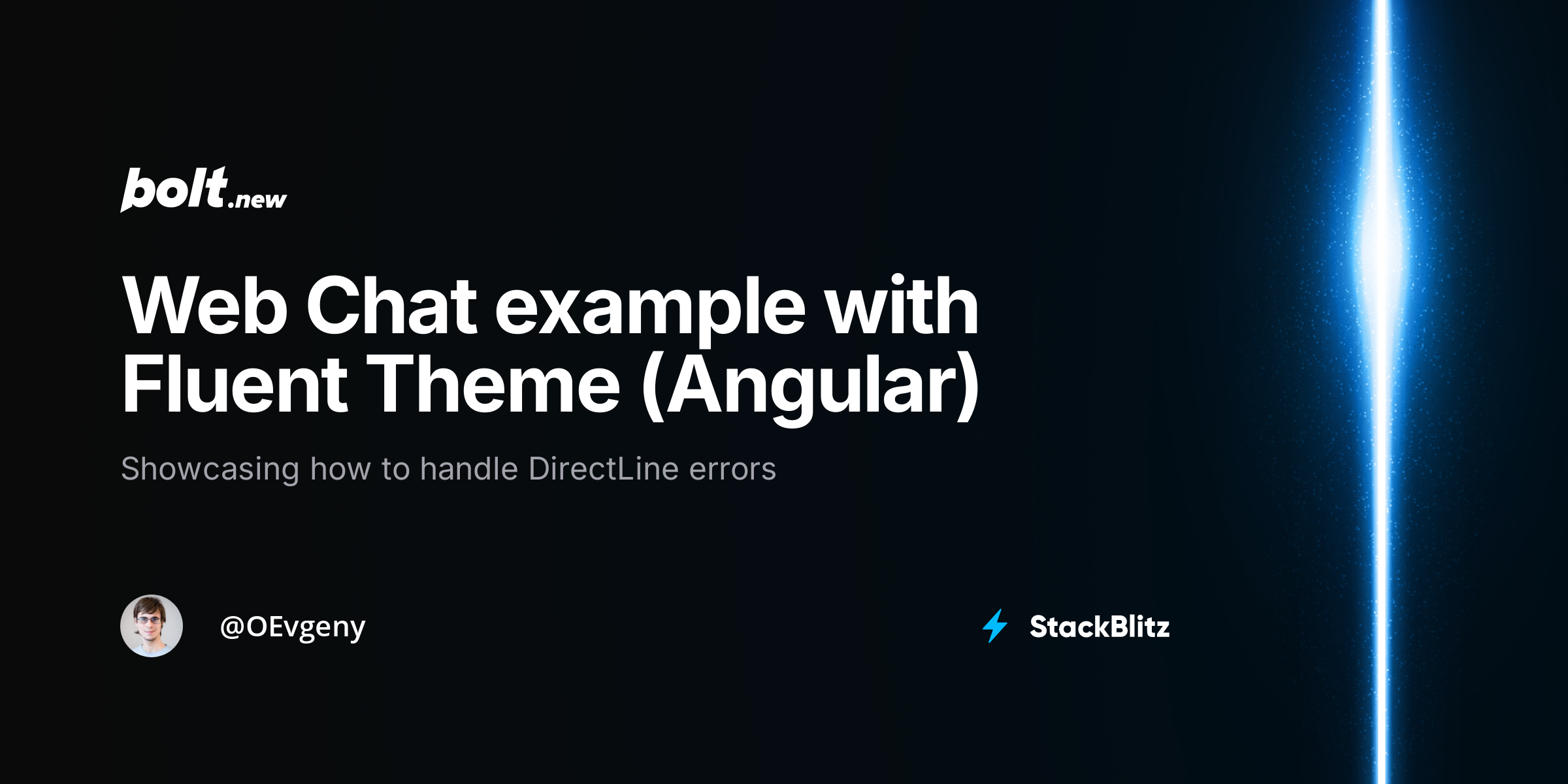 bolt.new

Web Chat example with Fluent Theme (Angular)

Showcasing how to handle DirectLine errors

@OEvgeny

StackBlitz